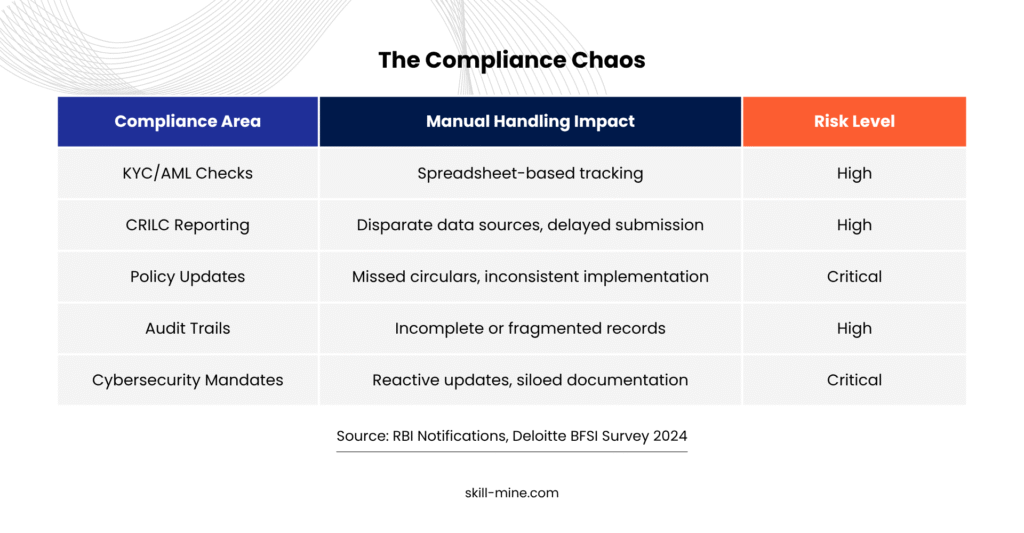 The Compliance Chaos

| Compliance Area | Manual Handling Impact | Risk Level |
|---|---|---|
| KYC/AML Checks | Spreadsheet-based tracking | High |
| CRILC Reporting | Disparate data sources, delayed submission | High |
| Policy Updates | Missed circulars, inconsistent implementation | Critical |
| Audit Trails | Incomplete or fragmented records | High |
| Cybersecurity Mandates | Reactive updates, siloed documentation | Critical |

Source: RBI Notifications, Deloitte BFSI Survey 2024

skill-mine.com